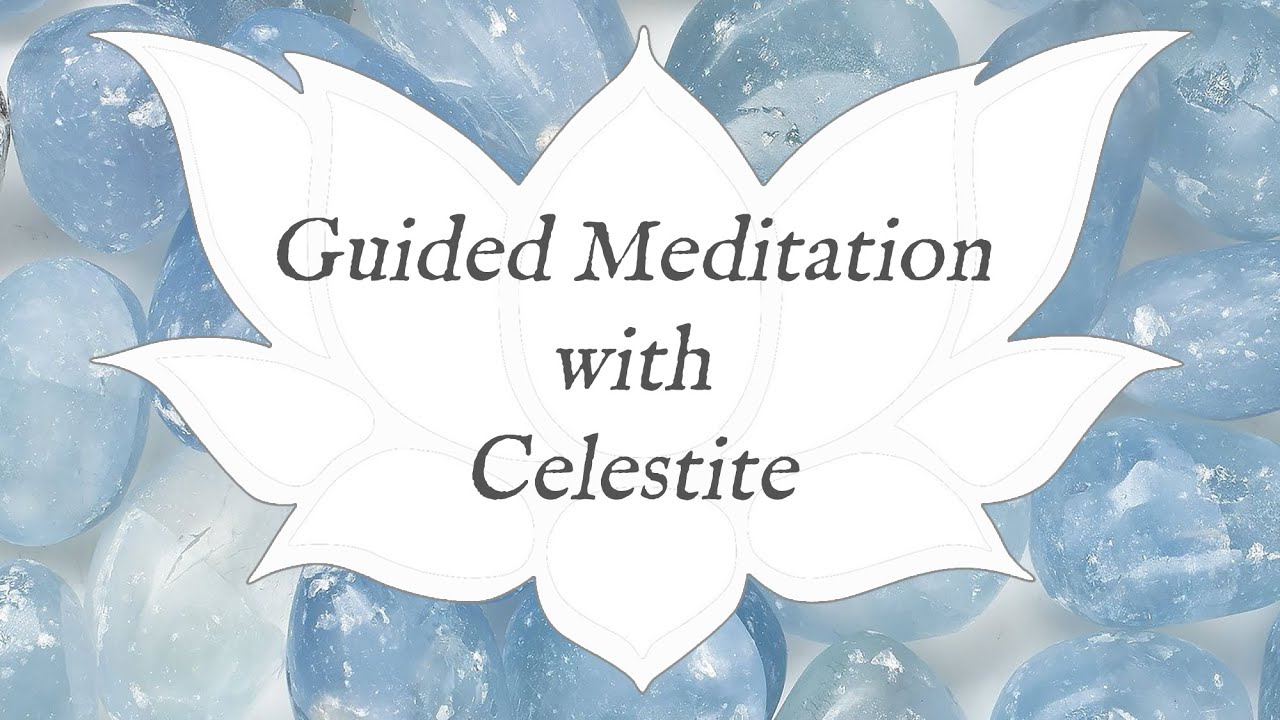 Guided Meditation
with
Celestite